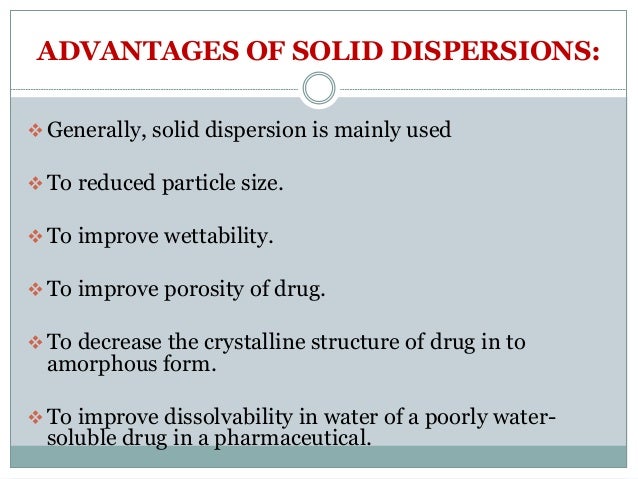 ADVANTAGES OF SOLID DISPERSIONS:

❖ Generally, solid dispersion is mainly used

❖ To reduced particle size.

❖ To improve wettability.

❖ To improve porosity of drug.

❖ To decrease the crystalline structure of drug in to amorphous form.

❖ To improve dissolvability in water of a poorly water-soluble drug in a pharmaceutical.